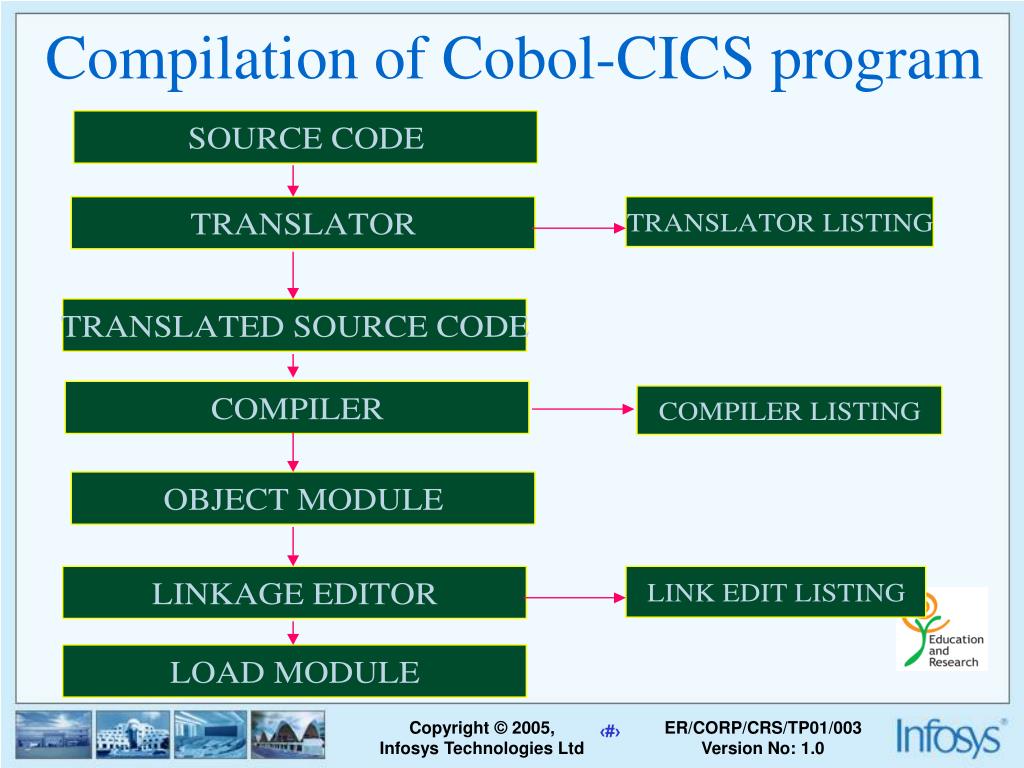 Compilation of Cobol-CICS program

SOURCE CODE

TRANSLATOR

TRANSLATOR LISTING

TRANSLATED SOURCE CODE

COMPILER

COMPILER LISTING

OBJECT MODULE

LINKAGE EDITOR

LINK EDIT LISTING

LOAD MODULE

Education and Research

Copyright © 2005, Infosys Technologies Ltd

‹#›

ER/CORP/CRS/TP01/003 Version No: 1.0

Infosys